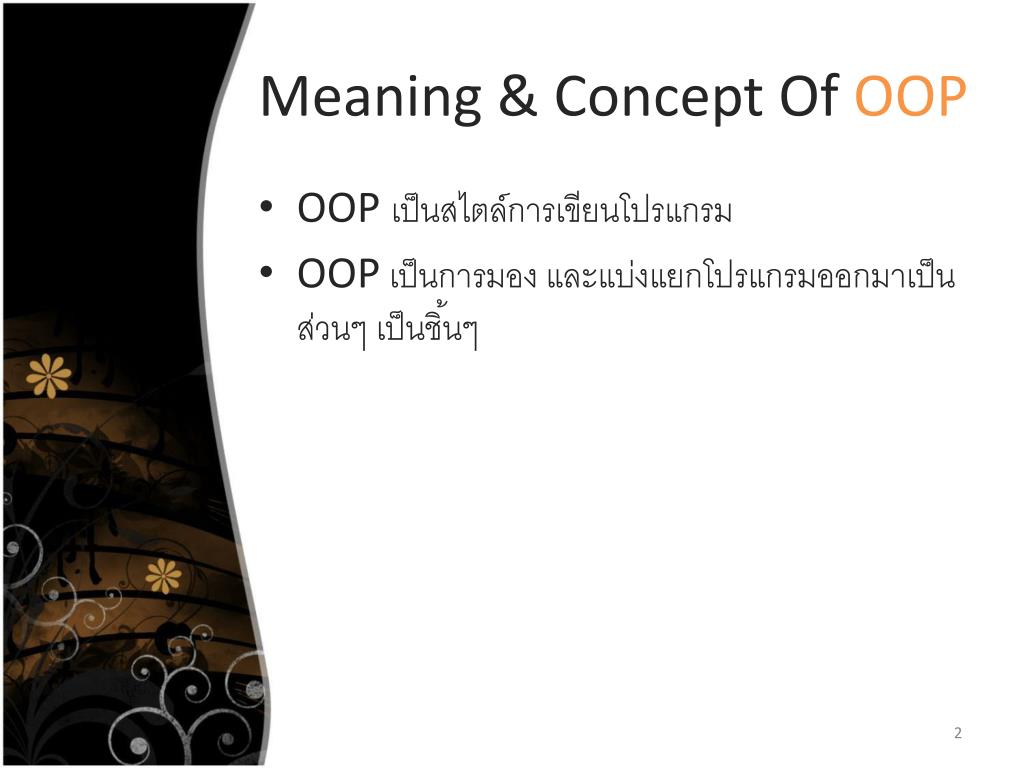 Meaning & Concept Of OOP

• OOP เป็นสไตล์การเขียนโปรแกรม

• OOP เป็นการมอง และแบ่งแยกโปรแกรมออกมาเป็นส่วนๆ เป็นชิ้นๆ

2